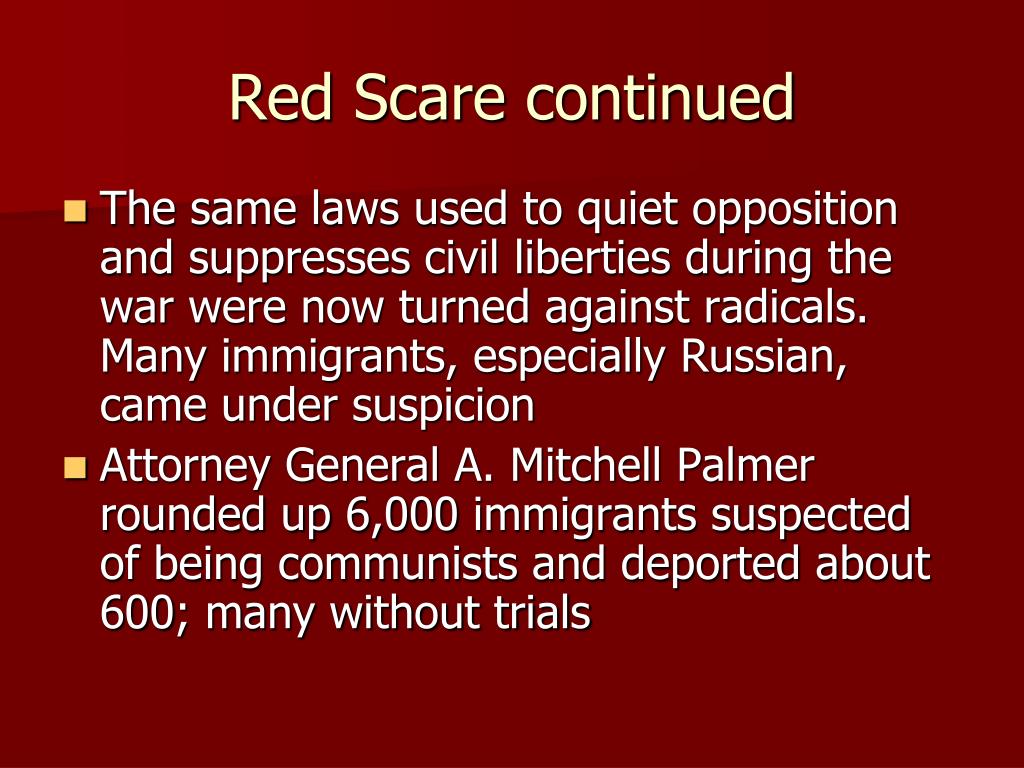 Red Scare continued

- The same laws used to quiet opposition and suppresses civil liberties during the war were now turned against radicals. Many immigrants, especially Russian, came under suspicion
- Attorney General A. Mitchell Palmer rounded up 6,000 immigrants suspected of being communists and deported about 600; many without trials